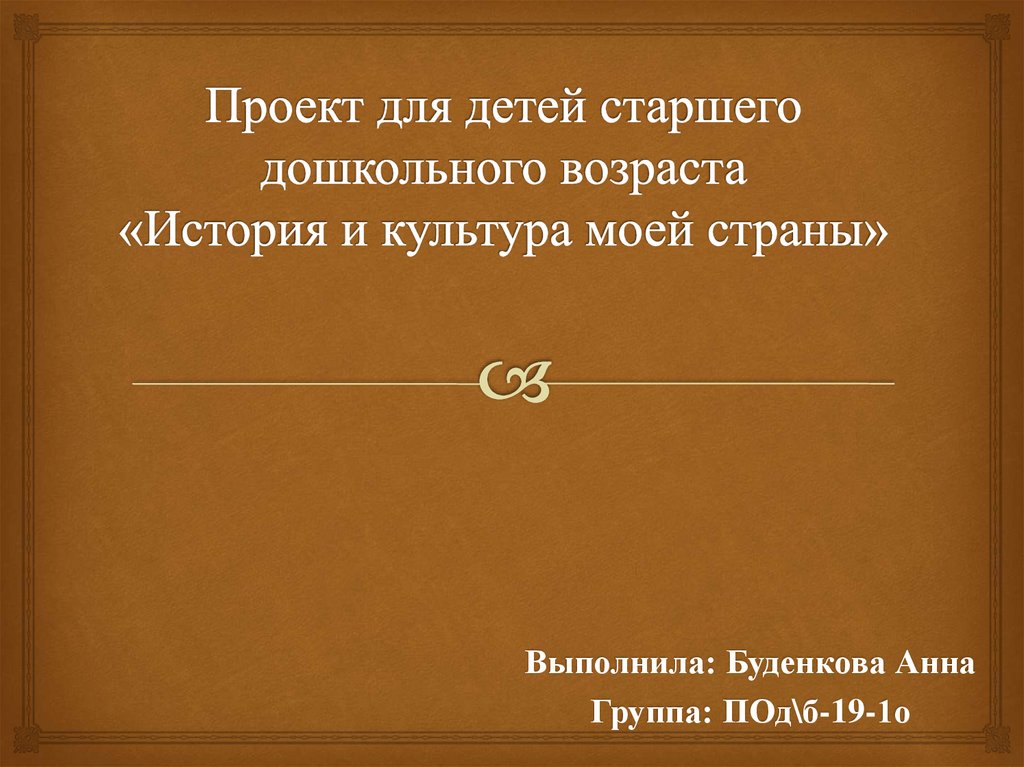 Проект для детей старшего дошкольного возраста «История и культура моей страны»

Выполнила: Буденкова Анна

Группа: ПОд\б-19-1о